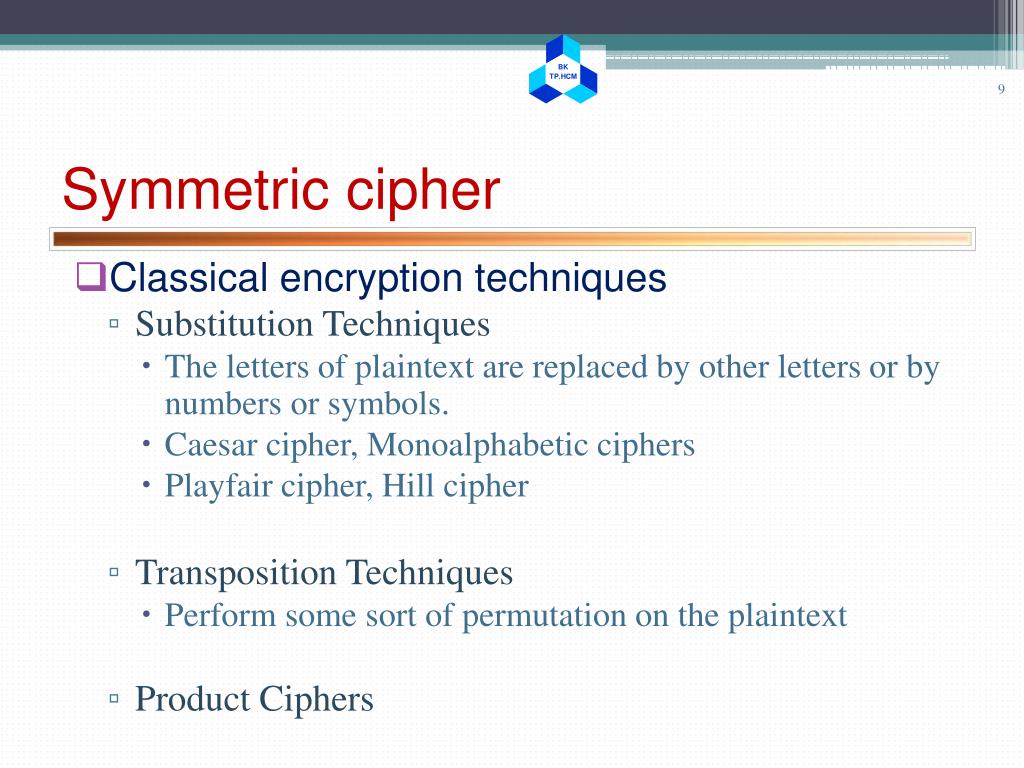 BK
TP.HCM

9

Symmetric cipher

❑Classical encryption techniques
▫ Substitution Techniques
• The letters of plaintext are replaced by other letters or by numbers or symbols.
• Caesar cipher, Monoalphabetic ciphers
• Playfair cipher, Hill cipher

▫ Transposition Techniques
• Perform some sort of permutation on the plaintext

▫ Product Ciphers